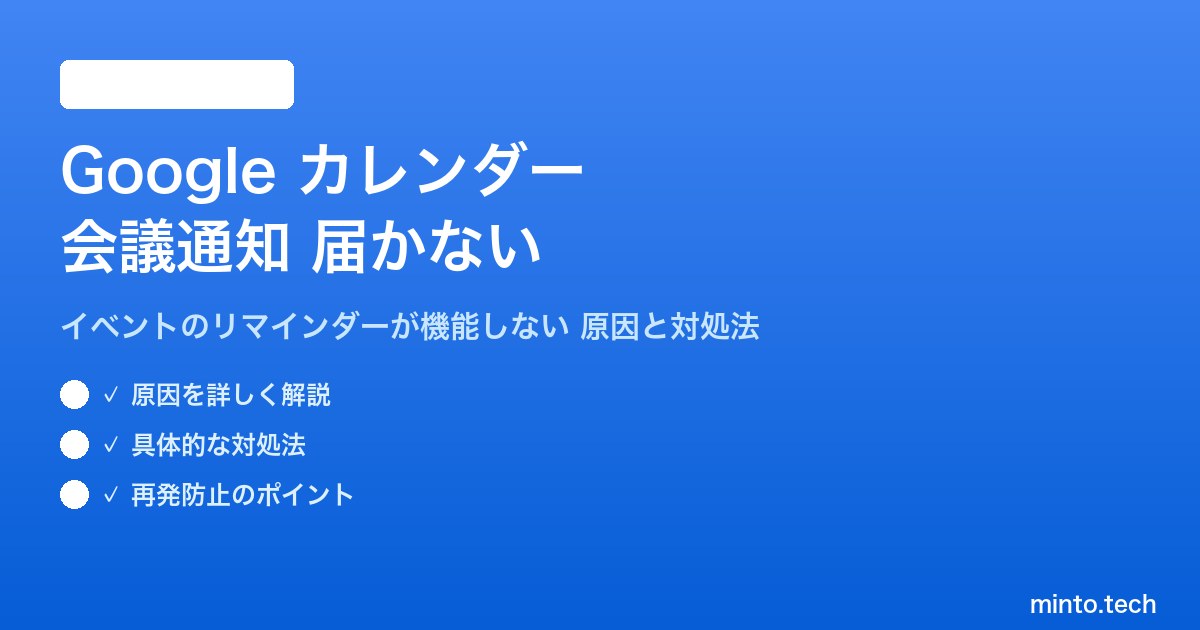 Google カレンダー
会議通知 届かない

イベントのリマインダーが機能しない 原因と対処法

✓ 原因を詳しく解説
✓ 具体的な対処法
✓ 再発防止のポイント

minto.tech